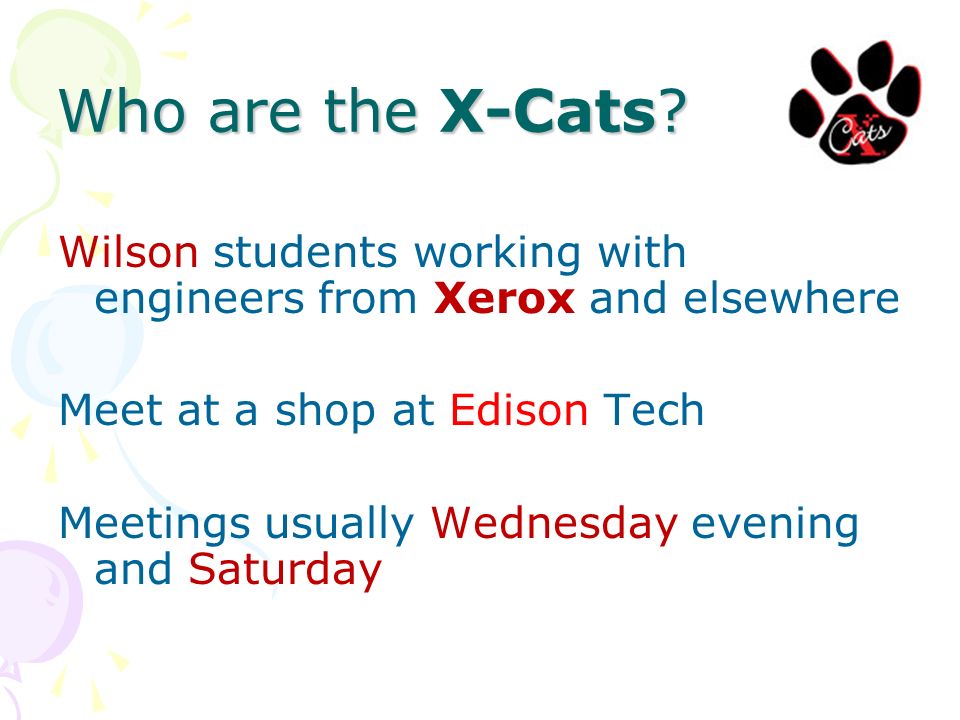 Who are the X-Cats?

X Cats

Wilson students working with engineers from Xerox and elsewhere

Meet at a shop at Edison Tech

Meetings usually Wednesday evening and Saturday